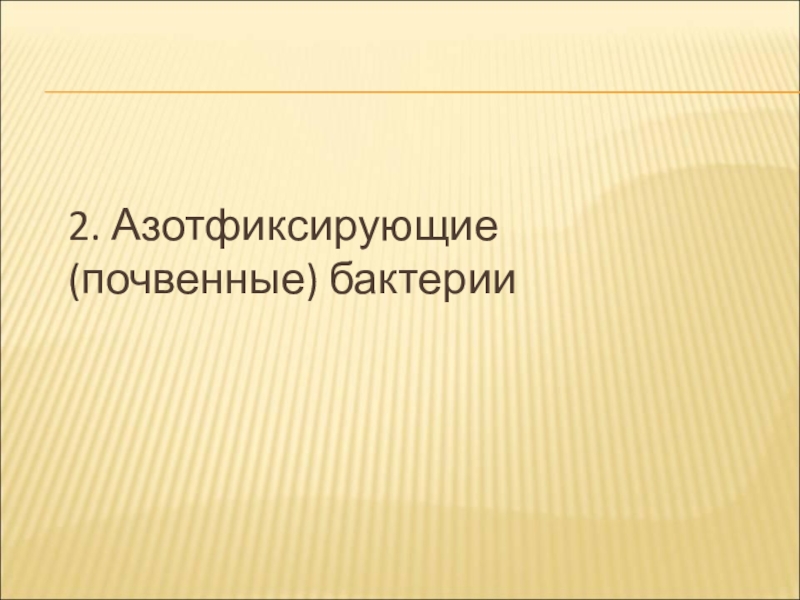 2. Азотфиксирующие (почвенные) бактерии